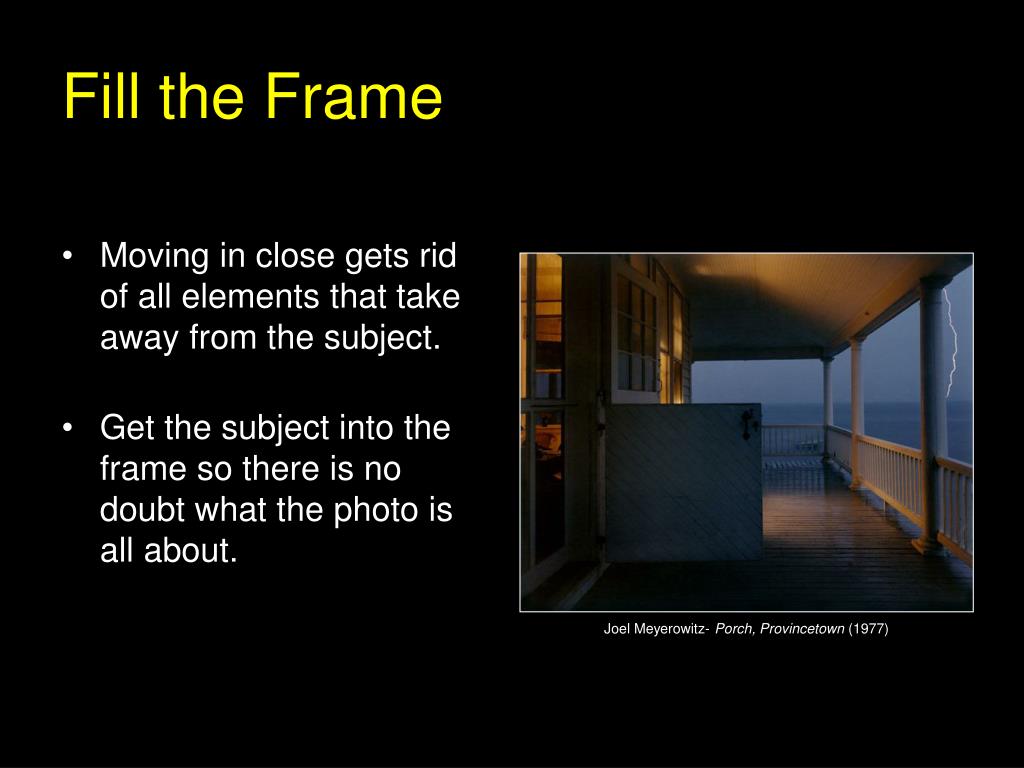 Fill the Frame

• Moving in close gets rid of all elements that take away from the subject.

• Get the subject into the frame so there is no doubt what the photo is all about.

Joel Meyerowitz- Porch, Provincetown (1977)